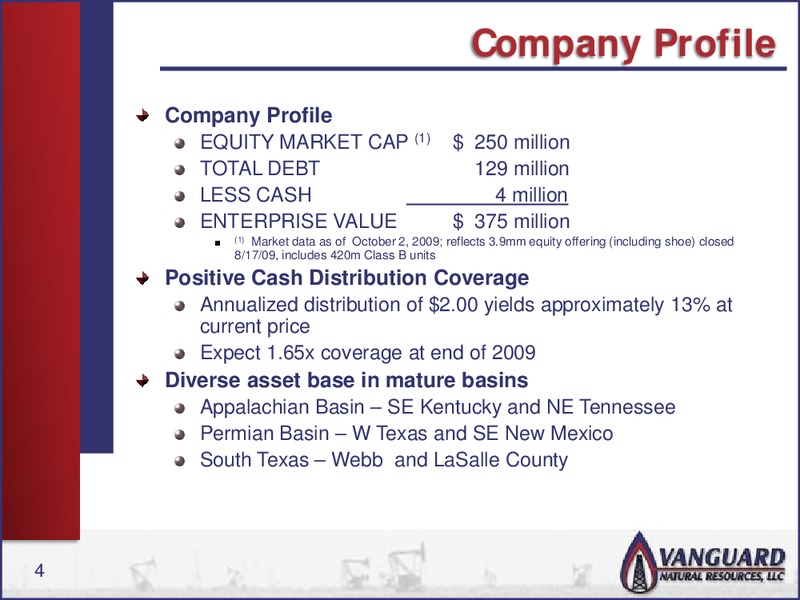 Company Profile

Company Profile
EQUITY MARKET CAP $^{(1)}$ $ 250 million
TOTAL DEBT 129 million
LESS CASH 4 million
ENTERPRISE VALUE $ 375 million
$^{(1)}$ Market data as of October 2, 2009; reflects 3.9mm equity offering (including shoe) closed 8/17/09, includes 420m Class B units

Positive Cash Distribution Coverage
Annualized distribution of $2.00 yields approximately 13% at current price
Expect 1.65x coverage at end of 2009

Diverse asset base in mature basins
Appalachian Basin – SE Kentucky and NE Tennessee
Permian Basin – W Texas and SE New Mexico
South Texas – Webb and LaSalle County

4

VANGUARD
NATURAL RESOURCES, LLC